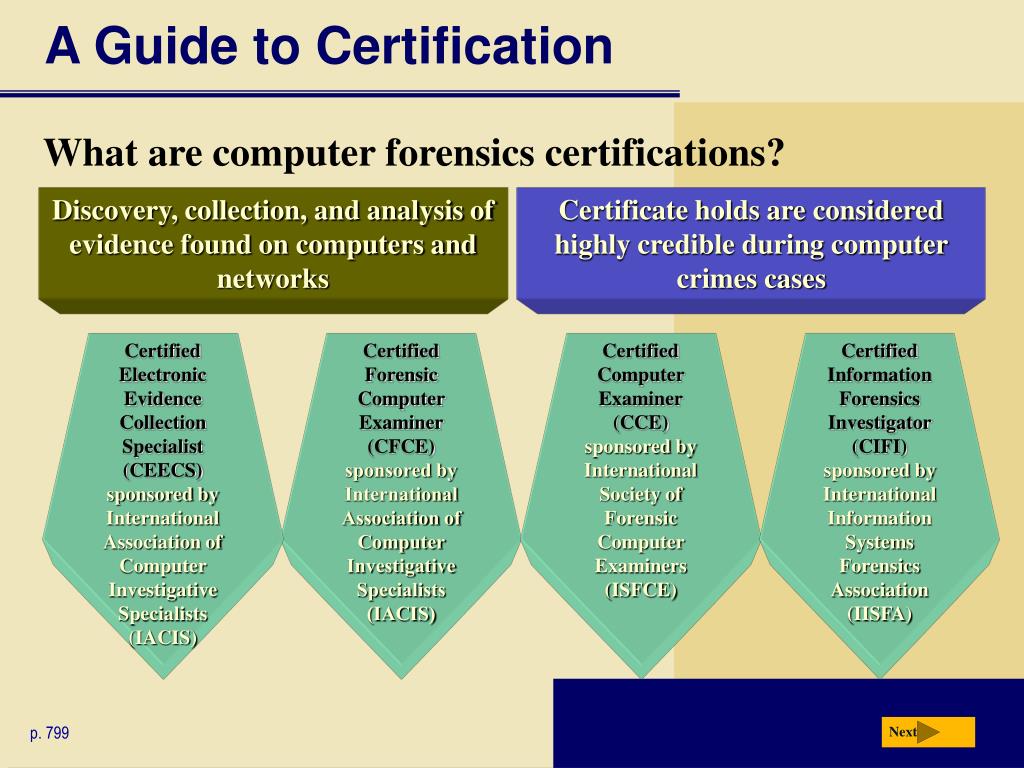 A Guide to Certification

What are computer forensics certifications?

Discovery, collection, and analysis of evidence found on computers and networks

Certificate holds are considered highly credible during computer crimes cases

Certified Electronic Evidence Collection Specialist (CEECS) sponsored by International Association of Computer Investigative Specialists (IACIS)

Certified Forensic Computer Examiner (CFCE) sponsored by International Association of Computer Investigative Specialists (IACIS)

Certified Computer Examiner (CCE) sponsored by International Society of Forensic Computer Examiners (ISFCE)

Certified Information Forensics Investigator (CIFI) sponsored by International Information Systems Forensics Association (IISFA)

p. 799

Next